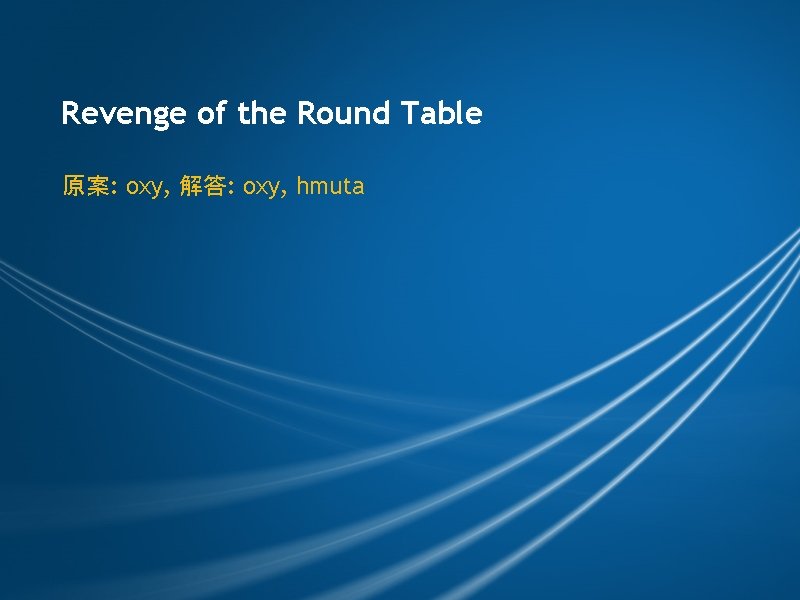 Revenge of the Round Table

原案: oxy, 解答: oxy, hmuta